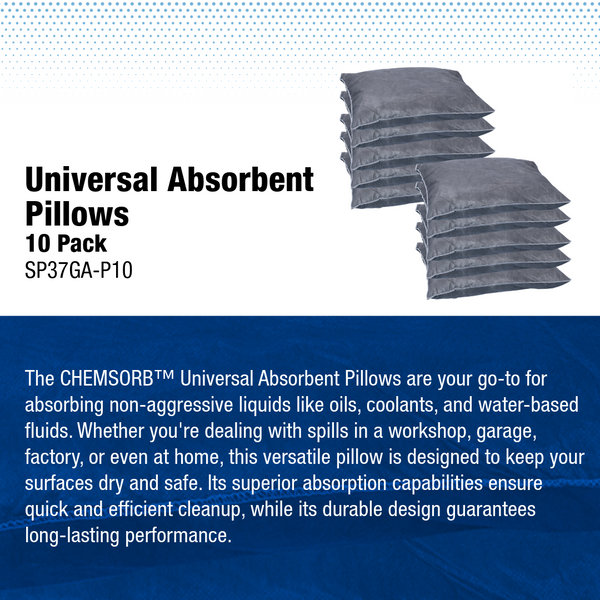 Universal Absorbent Pillows
10 Pack
SP37GA-P10

The CHEMSORB™ Universal Absorbent Pillows are your go-to for absorbing non-aggressive liquids like oils, coolants, and water-based fluids. Whether you're dealing with spills in a workshop, garage, factory, or even at home, this versatile pillow is designed to keep your surfaces dry and safe. Its superior absorption capabilities ensure quick and efficient cleanup, while its durable design guarantees long-lasting performance.